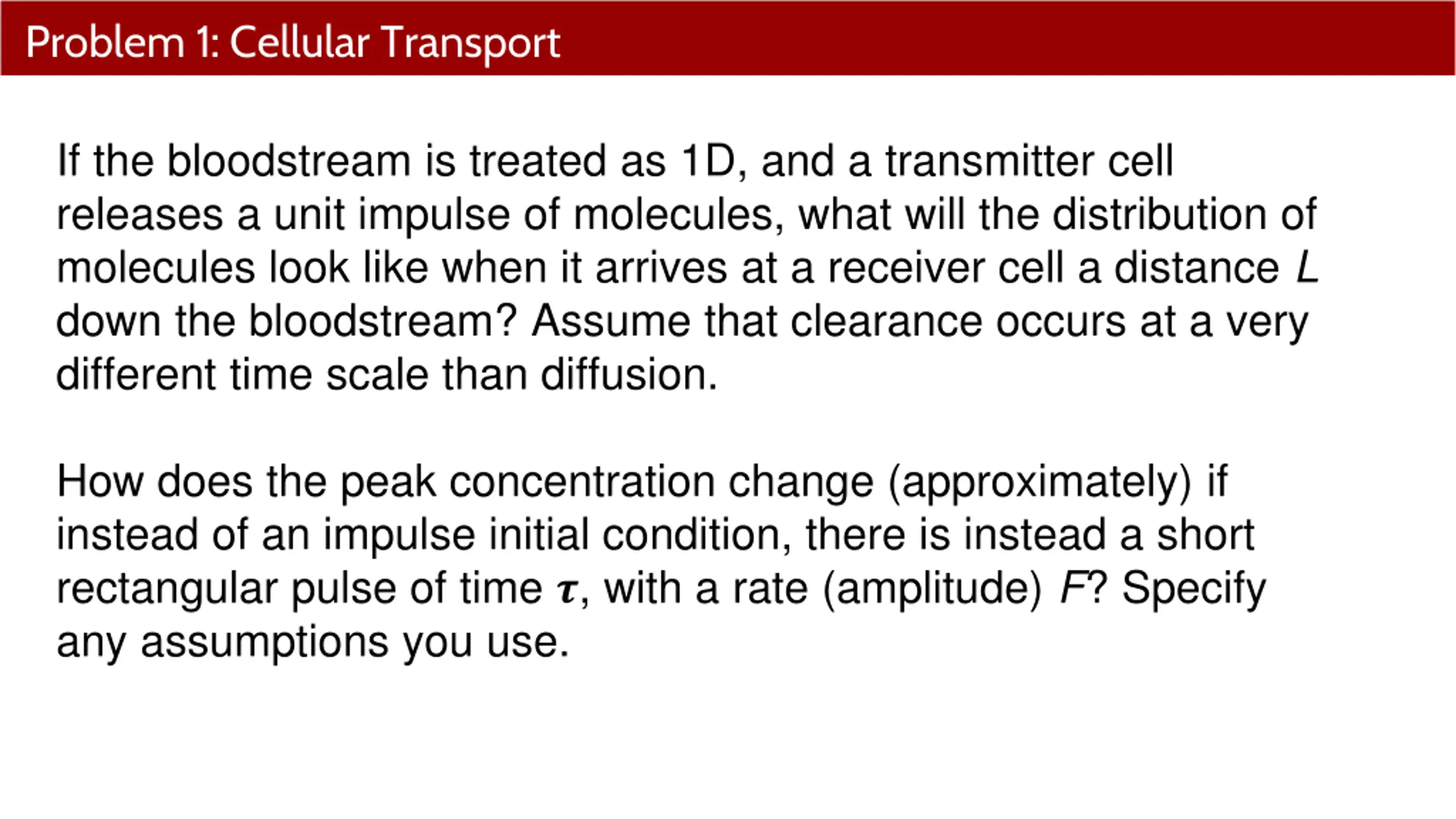 Problem 1: Cellular Transport

If the bloodstream is treated as 1D, and a transmitter cell releases a unit impulse of molecules, what will the distribution of molecules look like when it arrives at a receiver cell a distance $L$ down the bloodstream? Assume that clearance occurs at a very different time scale than diffusion.

How does the peak concentration change (approximately) if instead of an impulse initial condition, there is instead a short rectangular pulse of time $\tau$, with a rate (amplitude) $F$? Specify any assumptions you use.